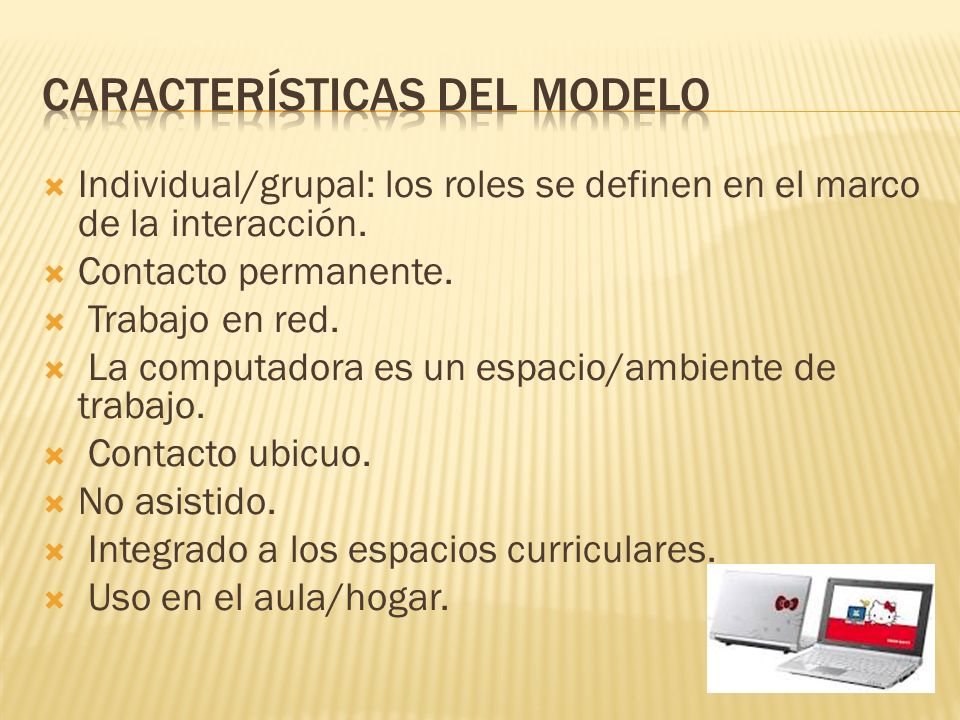 CARACTERÍSTICAS DEL MODELO

Individual/grupal: los roles se definen en el marco de la interacción.

Contacto permanente.

Trabajo en red.

La computadora es un espacio/ambiente de trabajo.

Contacto ubicuo.

No asistido.

Integrado a los espacios curriculares.

Uso en el aula/hogar.